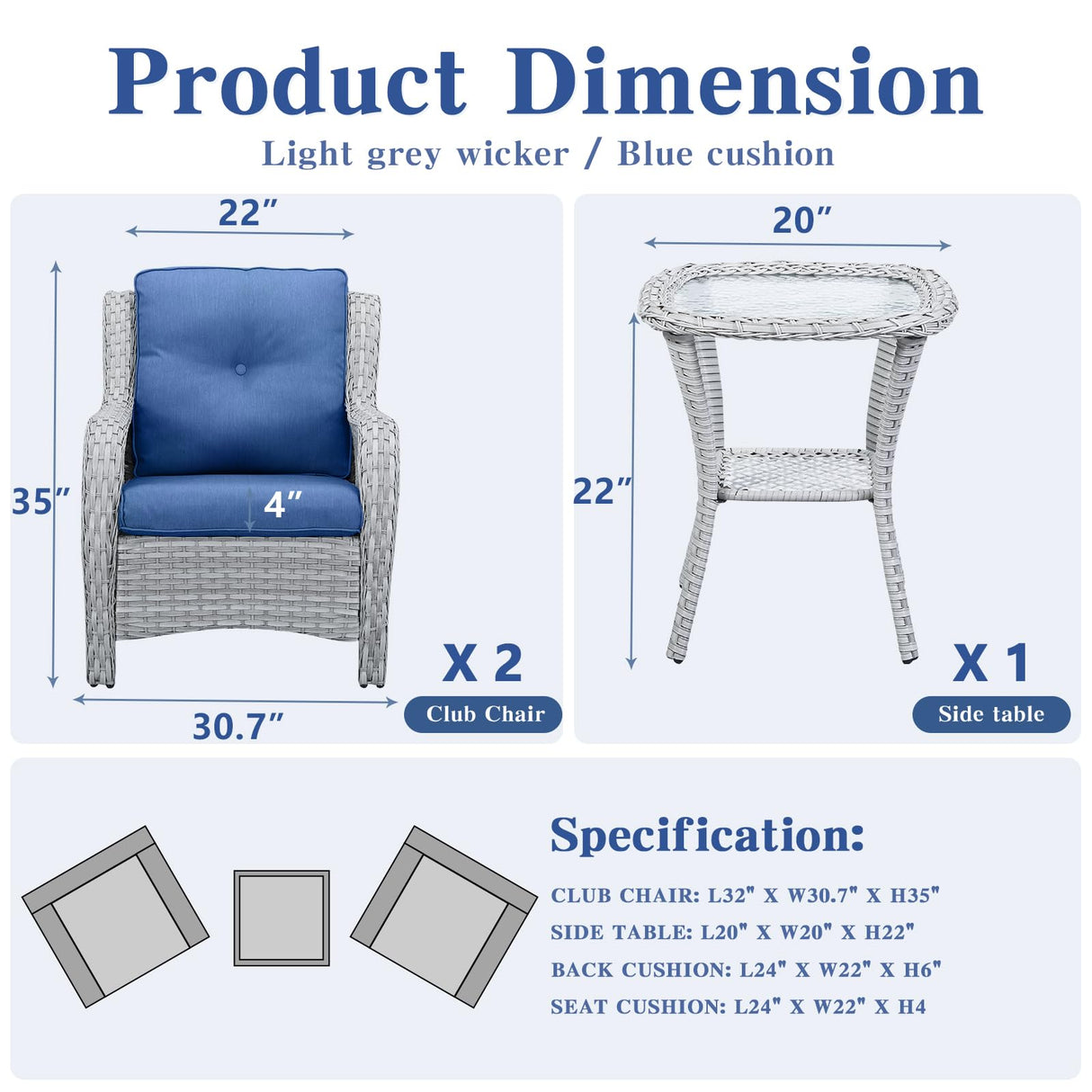 Product Dimension

Light grey wicker / Blue cushion

22″

35″

4″

30.7″

X 2

Club Chair

20″

22″

X 1

Side table

Specification:

CLUB CHAIR: L32" X W30.7" X H35"

SIDE TABLE: L20" X W20" X H22"

BACK CUSHION: L24" X W22" X H6"

SEAT CUSHION: L24" X W22" X H4